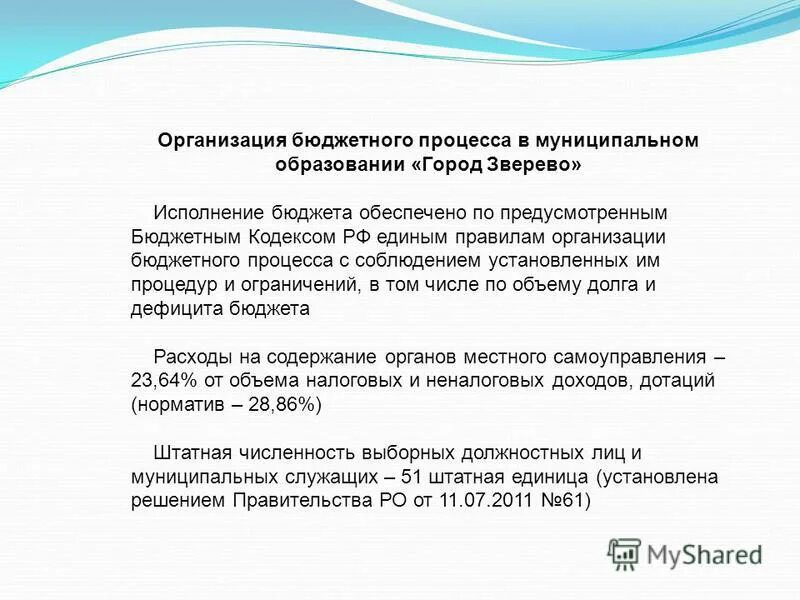 Организация бюджетного процесса в муниципальном образовании «Город Зверево»

Исполнение бюджета обеспечено по предусмотренным Бюджетным Кодексом РФ единым правилам организации бюджетного процесса с соблюдением установленных им процедур и ограничений, в том числе по объему долга и дефицита бюджета

Расходы на содержание органов местного самоуправления – 23,64% от объема налоговых и неналоговых доходов, дотаций (норматив – 28,86%)

Штатная численность выборных должностных лиц и муниципальных служащих – 51 штатная единица (установлена решением Правительства РО от 11.07.2011 №61)

MyShared